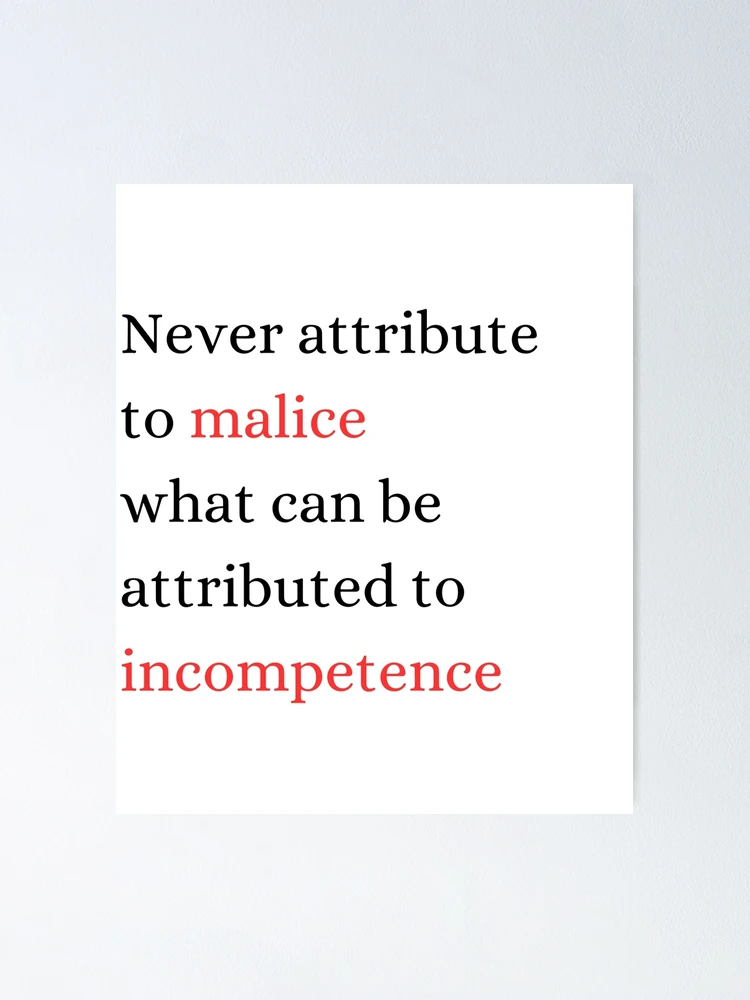 Never attribute to malice what can be attributed to incompetence